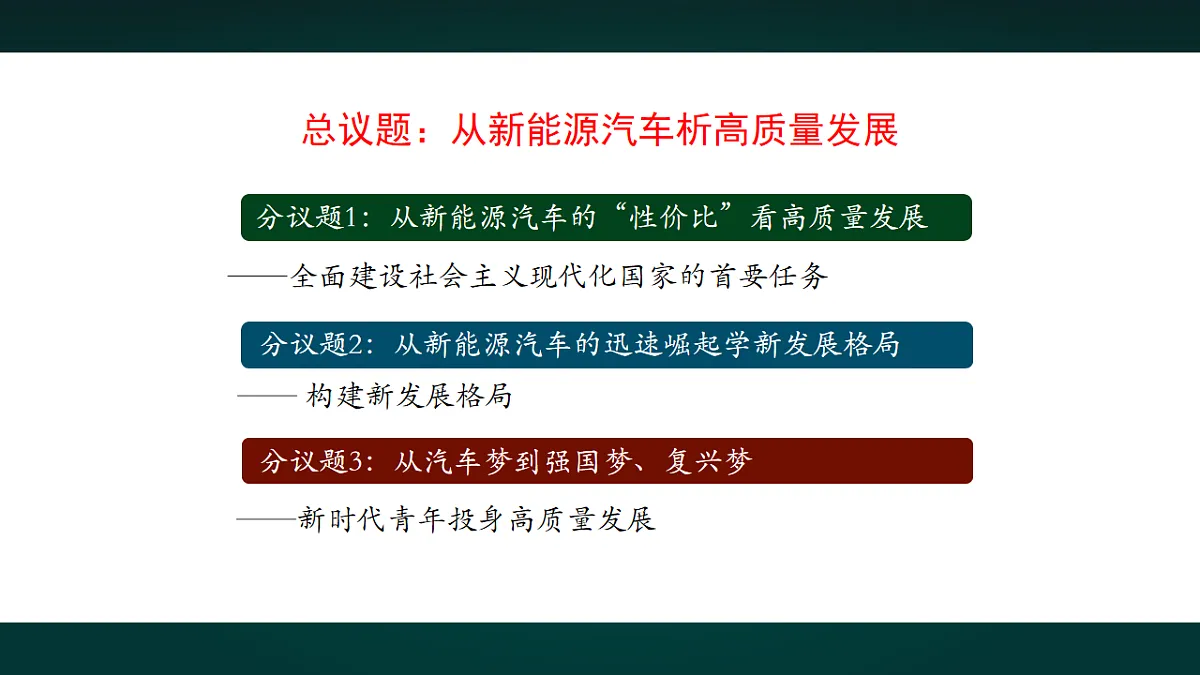 总议题：从新能源汽车析高质量发展

分议题1：从新能源汽车的“性价比”看高质量发展

——全面建设社会主义现代化国家的首要任务

分议题2：从新能源汽车的迅速崛起学新发展格局

—— 构建新发展格局

分议题3：从汽车梦到强国梦、复兴梦

——新时代青年投身高质量发展